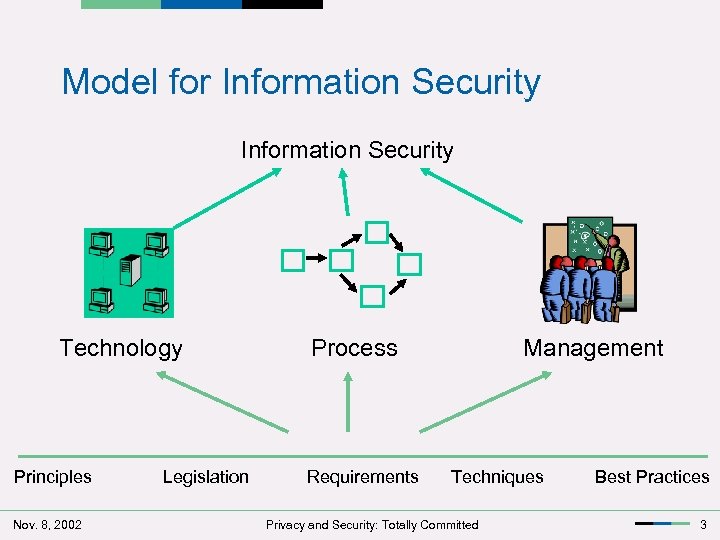 Model for Information Security

Information Security

Technology

Process

Management

Principles Legislation Requirements Techniques Best Practices

Nov. 8, 2002 Privacy and Security: Totally Committed 3